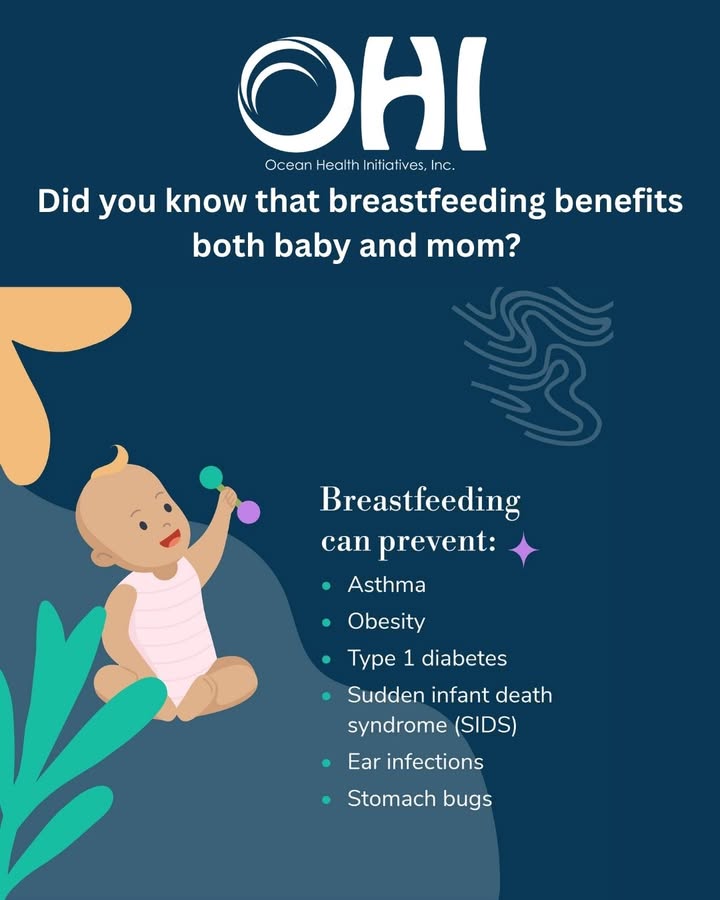 OHI
Ocean Health Initiatives, Inc.

Did you know that breastfeeding benefits both baby and mom?

Breastfeeding can prevent:

- Asthma
- Obesity
- Type 1 diabetes
- Sudden infant death syndrome (SIDS)
- Ear infections
- Stomach bugs